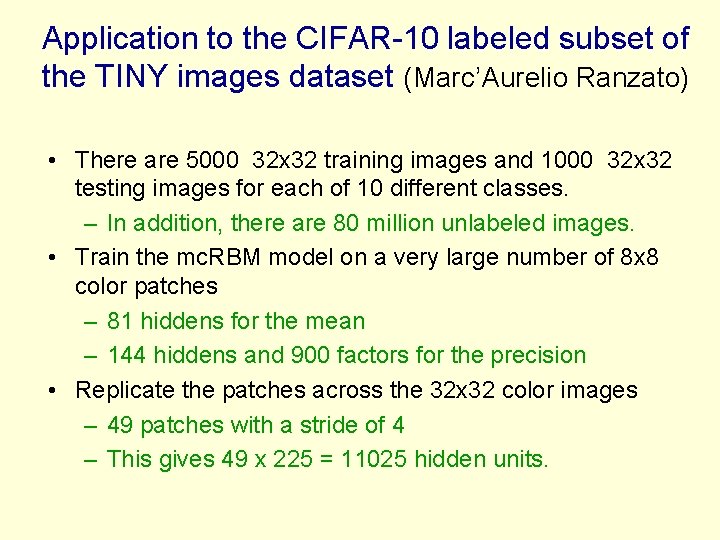 Application to the CIFAR-10 labeled subset of the TINY images dataset (Marc'Aurelio Ranzato)

• There are 5000 32x32 training images and 1000 32x32 testing images for each of 10 different classes.
– In addition, there are 80 million unlabeled images.
• Train the mcRBM model on a very large number of 8x8 color patches
– 81 hiddens for the mean
– 144 hiddens and 900 factors for the precision
• Replicate the patches across the 32x32 color images
– 49 patches with a stride of 4
– This gives 49 x 225 = 11025 hidden units.